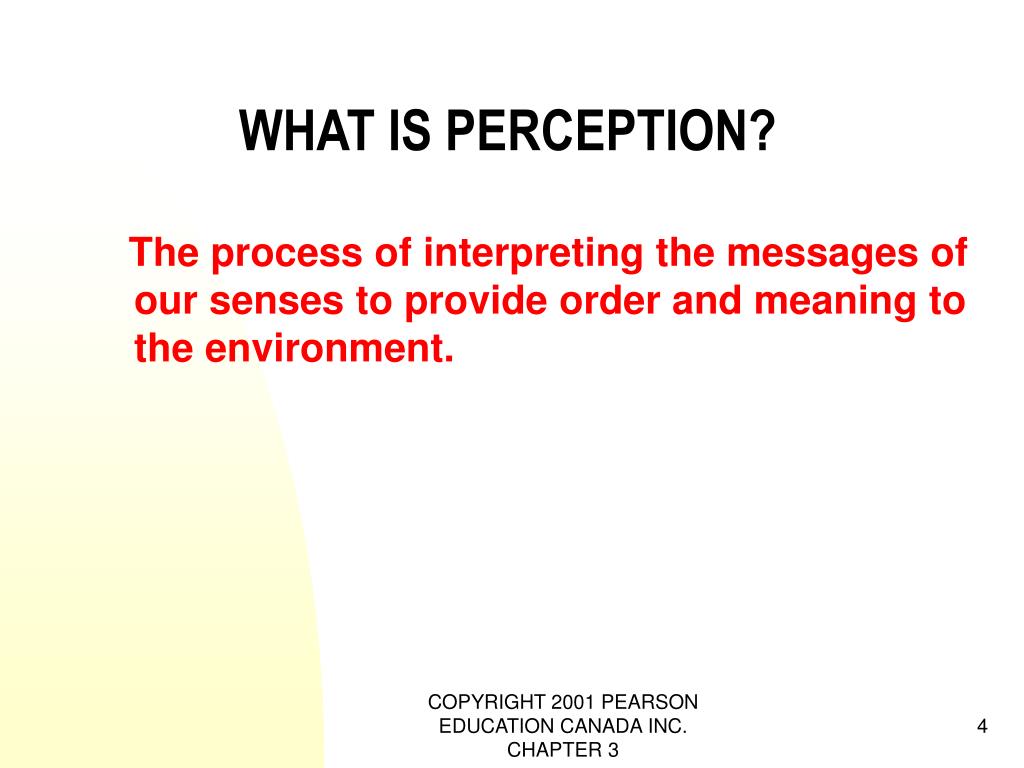 WHAT IS PERCEPTION?

The process of interpreting the messages of our senses to provide order and meaning to the environment.

COPYRIGHT 2001 PEARSON EDUCATION CANADA INC. CHAPTER 3

4